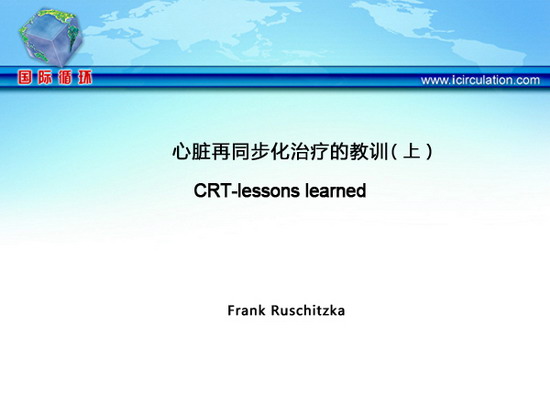 国际循环

www.icirculation.com

心脏再同步化治疗的教训（上）

CRT-lessons learned

Frank Ruschitzka